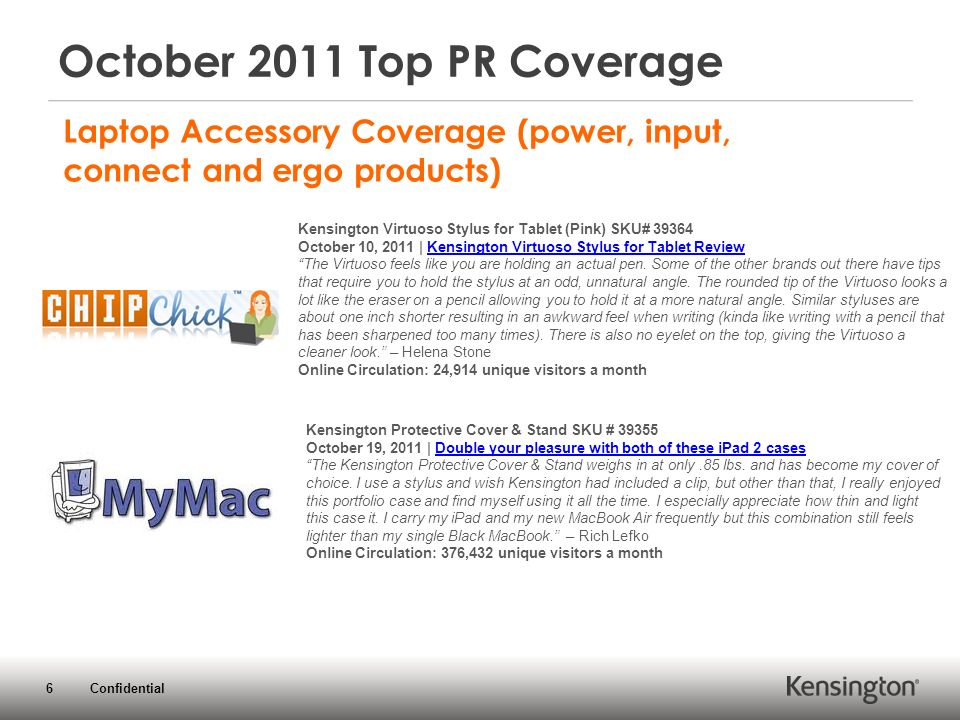 October 2011 Top PR Coverage

Laptop Accessory Coverage (power, input, connect and ergo products)

CHIP Chick™

Kensington Virtuoso Stylus for Tablet (Pink) SKU# 39364
October 10, 2011 | Kensington Virtuoso Stylus for Tablet Review
"The Virtuoso feels like you are holding an actual pen. Some of the other brands out there have tips that require you to hold the stylus at an odd, unnatural angle. The rounded tip of the Virtuoso looks a lot like the eraser on a pencil allowing you to hold it at a more natural angle. Similar styluses are about one inch shorter resulting in an awkward feel when writing (kinda like writing with a pencil that has been sharpened too many times). There is also no eyelet on the top, giving the Virtuoso a cleaner look." – Helena Stone
Online Circulation: 24,914 unique visitors a month

MyMac

Kensington Protective Cover & Stand SKU # 39355
October 19, 2011 | Double your pleasure with both of these iPad 2 cases
"The Kensington Protective Cover & Stand weighs in at only .85 lbs. and has become my cover of choice. I use a stylus and wish Kensington had included a clip, but other than that, I really enjoyed this portfolio case and find myself using it all the time. I especially appreciate how thin and light this case it. I carry my iPad and my new MacBook Air frequently but this combination still feels lighter than my single Black MacBook." – Rich Lefko
Online Circulation: 376,432 unique visitors a month

6 Confidential

Kensington®